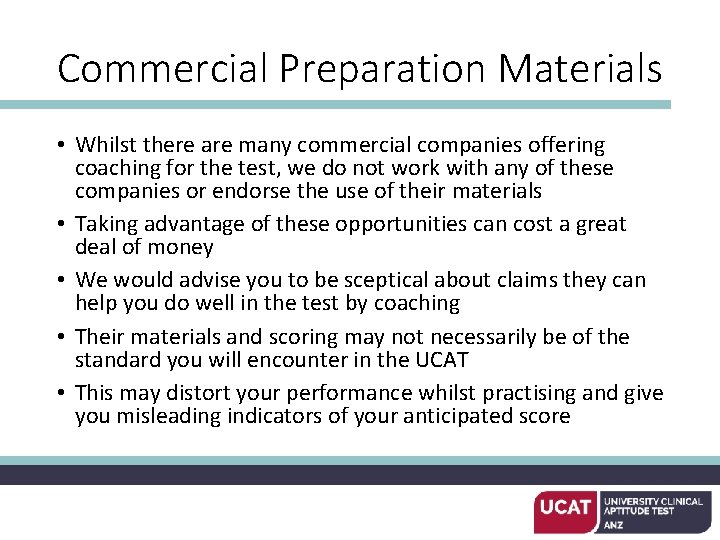 Commercial Preparation Materials

• Whilst there are many commercial companies offering coaching for the test, we do not work with any of these companies or endorse the use of their materials

• Taking advantage of these opportunities can cost a great deal of money

• We would advise you to be sceptical about claims they can help you do well in the test by coaching

• Their materials and scoring may not necessarily be of the standard you will encounter in the UCAT

• This may distort your performance whilst practising and give you misleading indicators of your anticipated score

UCAT UNIVERSITY CLINICAL APTITUDE TEST ANZ